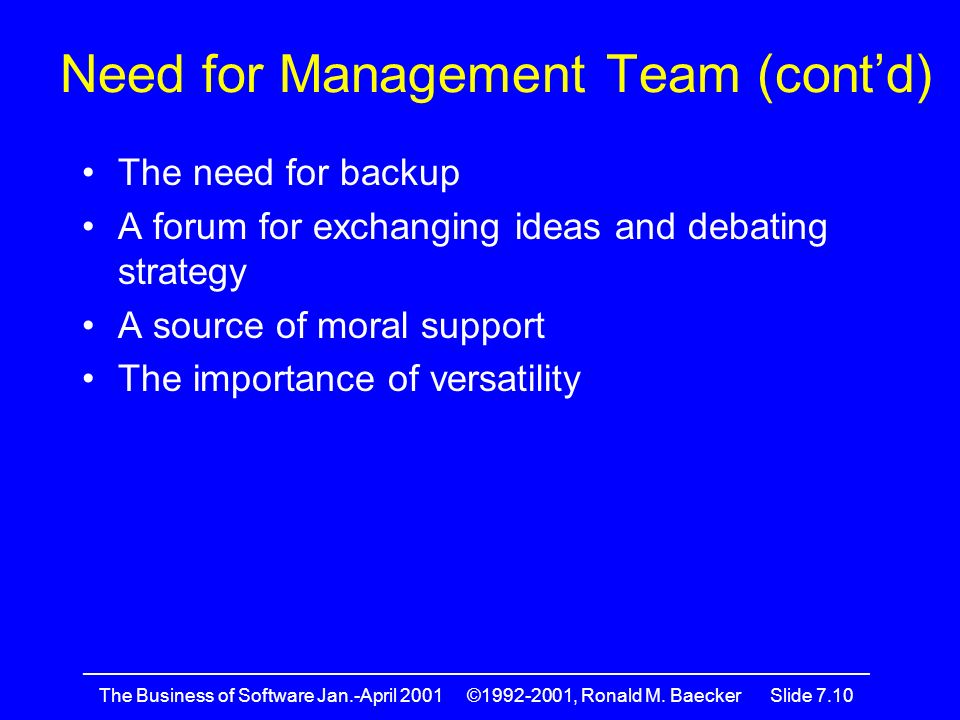 Need for Management Team (cont’d)

• The need for backup
• A forum for exchanging ideas and debating strategy
• A source of moral support
• The importance of versatility

The Business of Software Jan.-April 2001 ©1992-2001, Ronald M. Baecker Slide 7.10